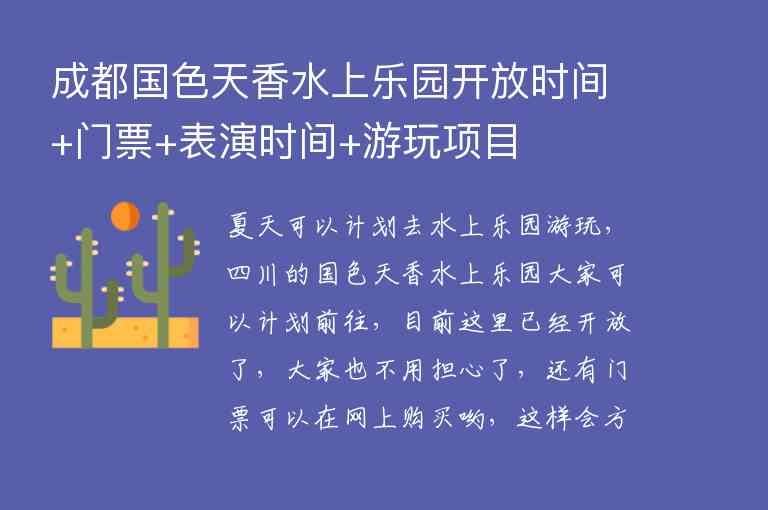 成都国色天香水上乐园开放时间+门票+表演时间+游玩项目

夏天可以计划去水上乐园游玩，四川的国色天香水上乐园大家可以计划前往，目前这里已经开放了，大家也不用担心了，还有门票可以在网上购买哟，这样会方